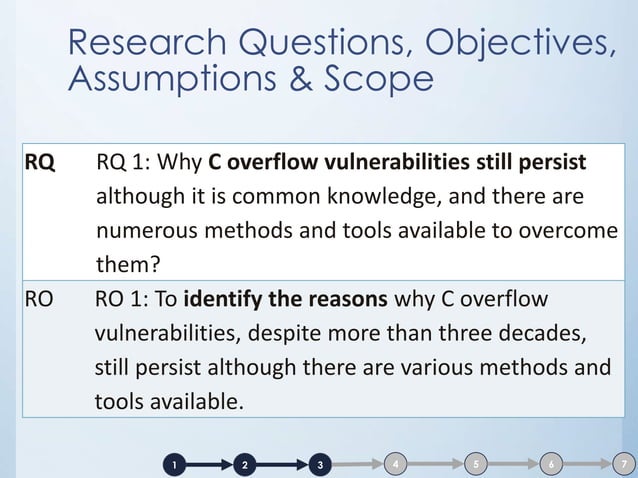 Research Questions, Objectives, Assumptions & Scope

| RQ | RQ 1: Why C overflow vulnerabilities still persist although it is common knowledge, and there are numerous methods and tools available to overcome them? |
|---|---|
| RO | RO 1: To identify the reasons why C overflow vulnerabilities, despite more than three decades, still persist although there are various methods and tools available. |

1 2 3 4 5 6 7